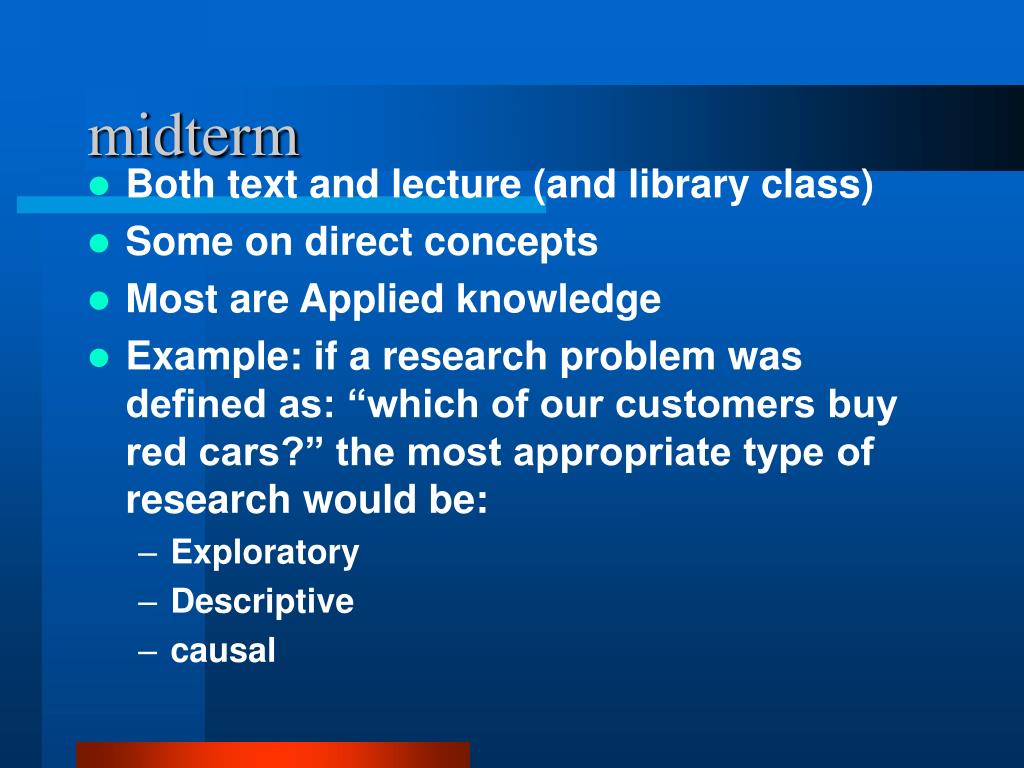 midterm

- Both text and lecture (and library class)
- Some on direct concepts
- Most are Applied knowledge
- Example: if a research problem was defined as: “which of our customers buy red cars?” the most appropriate type of research would be:
  – Exploratory
  – Descriptive
  – causal